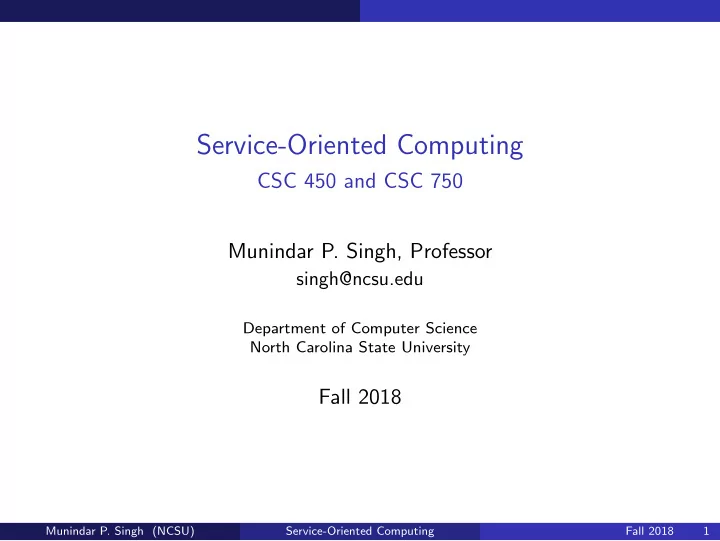 Service-Oriented Computing
CSC 450 and CSC 750

Munindar P. Singh, Professor
singh@ncsu.edu

Department of Computer Science
North Carolina State University

Fall 2018

Munindar P. Singh (NCSU) Service-Oriented Computing Fall 2018 1